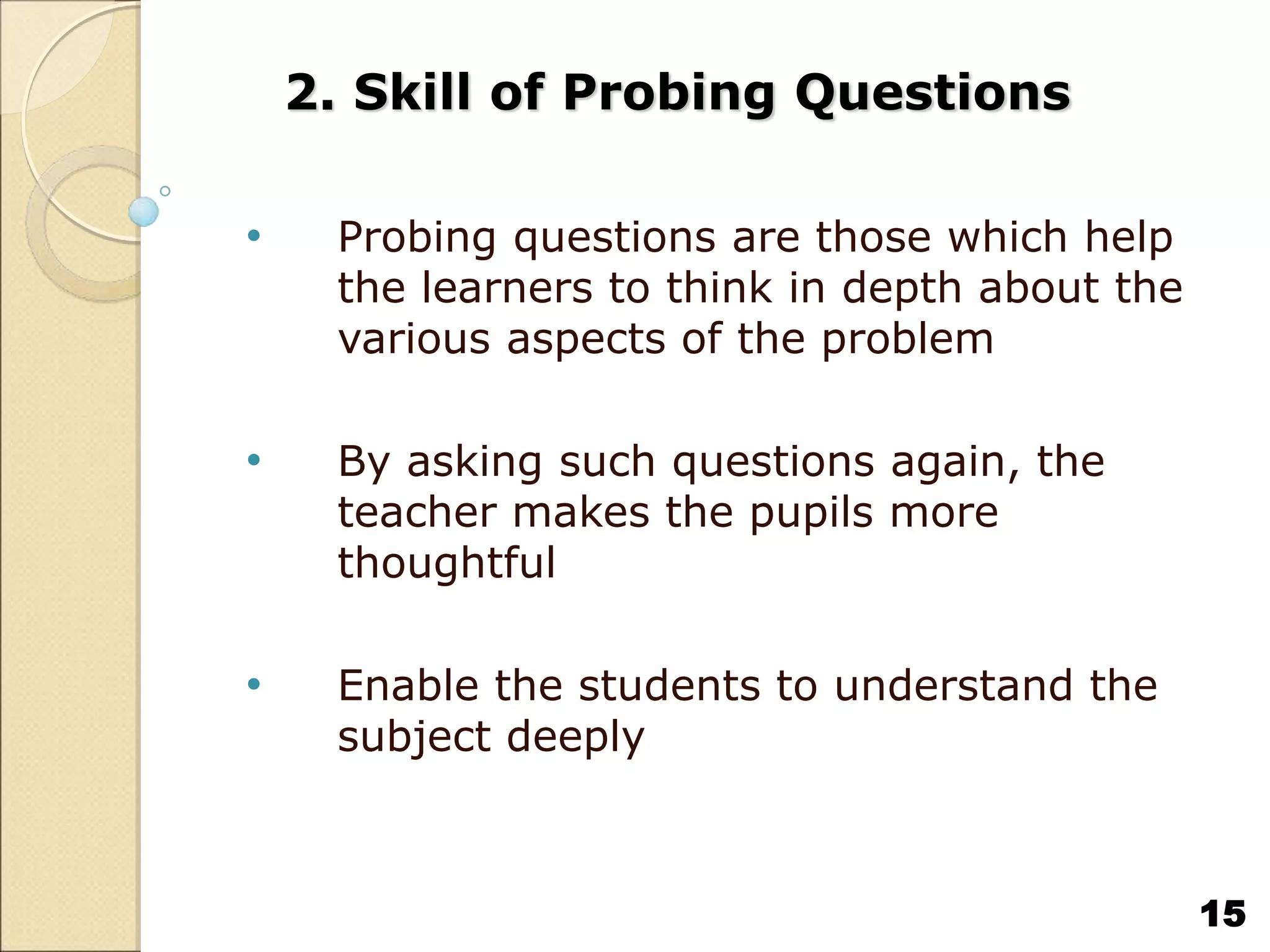 2. Skill of Probing Questions

• Probing questions are those which help the learners to think in depth about the various aspects of the problem

• By asking such questions again, the teacher makes the pupils more thoughtful

• Enable the students to understand the subject deeply

15